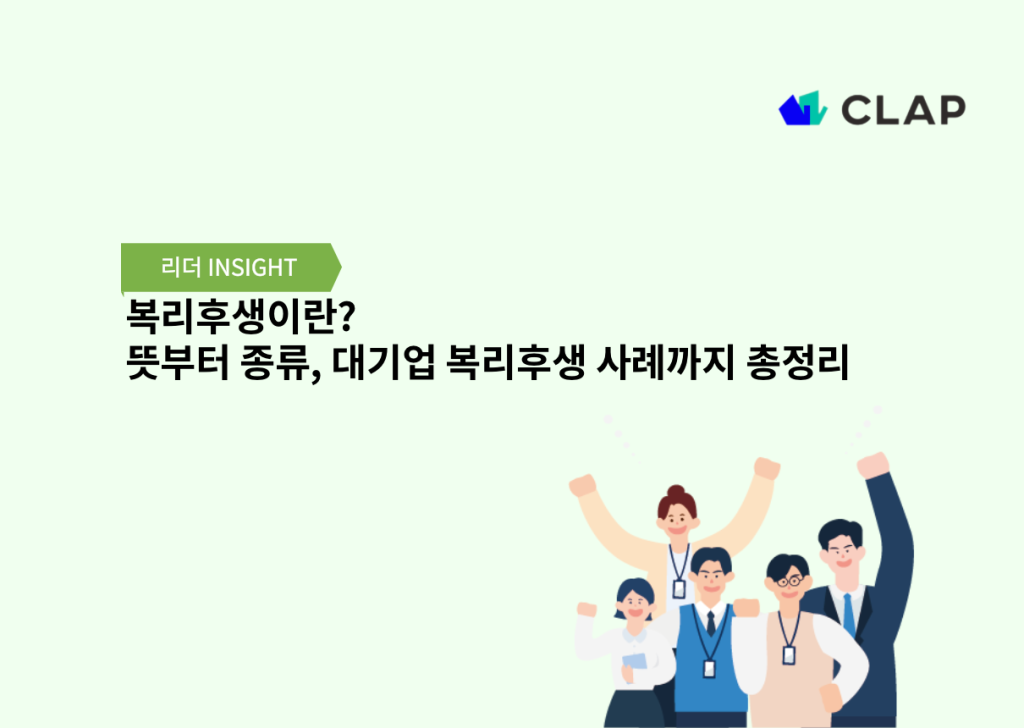 CLAP

리더 INSIGHT

복리후생이란?
뜻부터 종류, 대기업 복리후생 사례까지 총정리